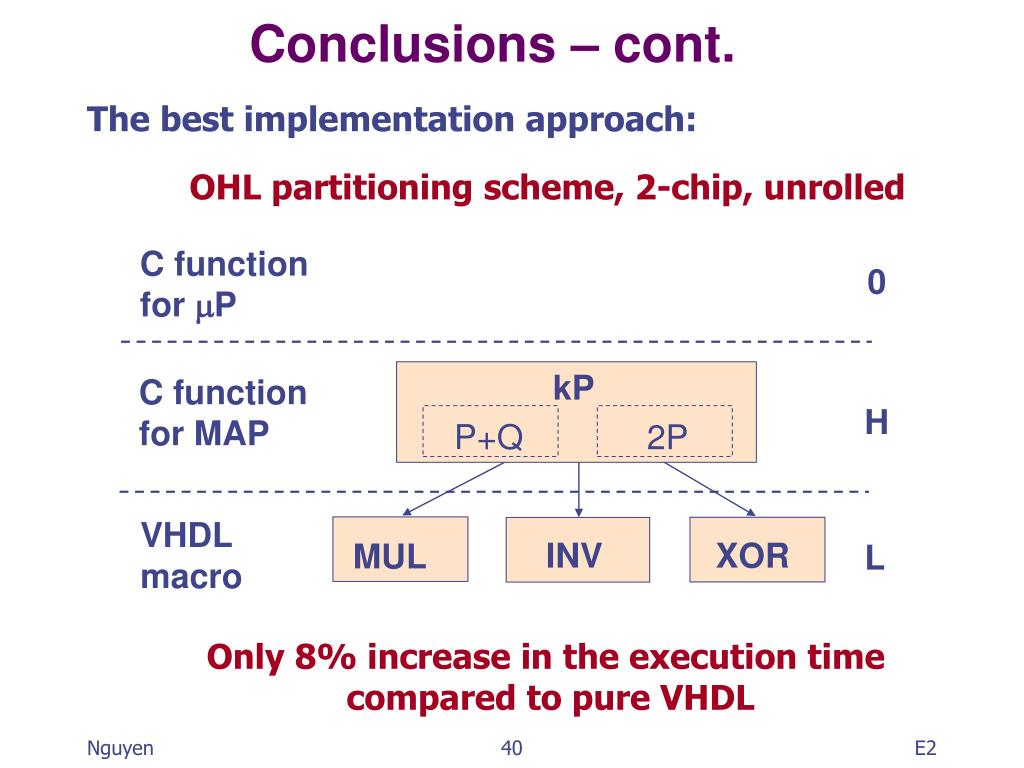 Conclusions – cont.

The best implementation approach:

OHL partitioning scheme, 2-chip, unrolled

C function for $\mu$P

0

C function for MAP

kP

P+Q

2P

H

VHDL macro

MUL

INV

XOR

L

Only 8% increase in the execution time compared to pure VHDL

Nguyen

40

E2